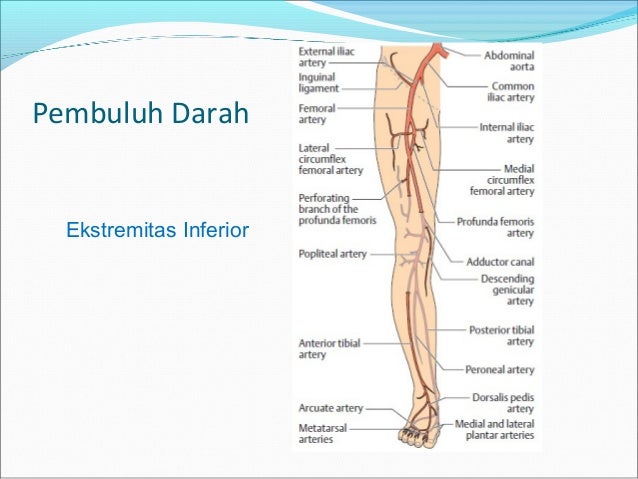 Pembuluh Darah

Ekstremitas Inferior

External iliac artery

Inguinal ligament

Femoral artery

Lateral circumflex femoral artery

Perforating branch of the profunda femoris

Popliteal artery

Anterior tibial artery

Arcuate artery

Metatarsal arteries

Abdominal aorta

Common iliac artery

Internal iliac artery

Medial circumflex femoral artery

Profunda femoris artery

Adductor canal

Descending genicular artery

Posterior tibial artery

Peroneal artery

Dorsalis pedis artery

Medial and lateral plantar arteries